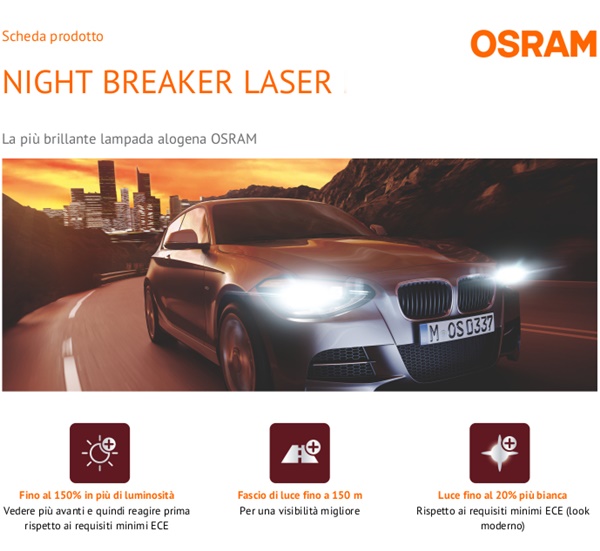 Scheda prodotto

OSRAM

NIGHT BREAKER LASER

La più brillante lampada alogena OSRAM

M OS 0337

Fino al 150% in più di luminosità
Vedere più avanti e quindi reagire prima rispetto ai requisiti minimi ECE

Fascio di luce fino a 150 m
Per una visibilità migliore

Luce fino al 20% più bianca
Rispetto ai requisiti minimi ECE (look moderno)